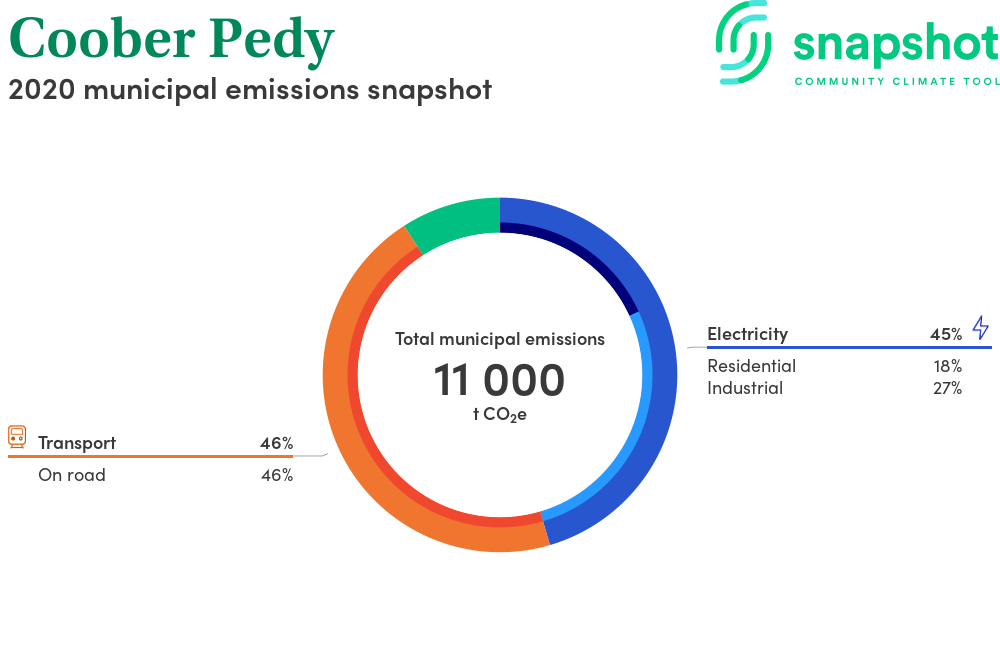 Coober Pedy
2020 municipal emissions snapshot

snapshot
COMMUNITY CLIMATE TOOL

Total municipal emissions
11 000
t $CO_2e$

Electricity 45%
Residential 18%
Industrial 27%

Transport 46%
On road 46%